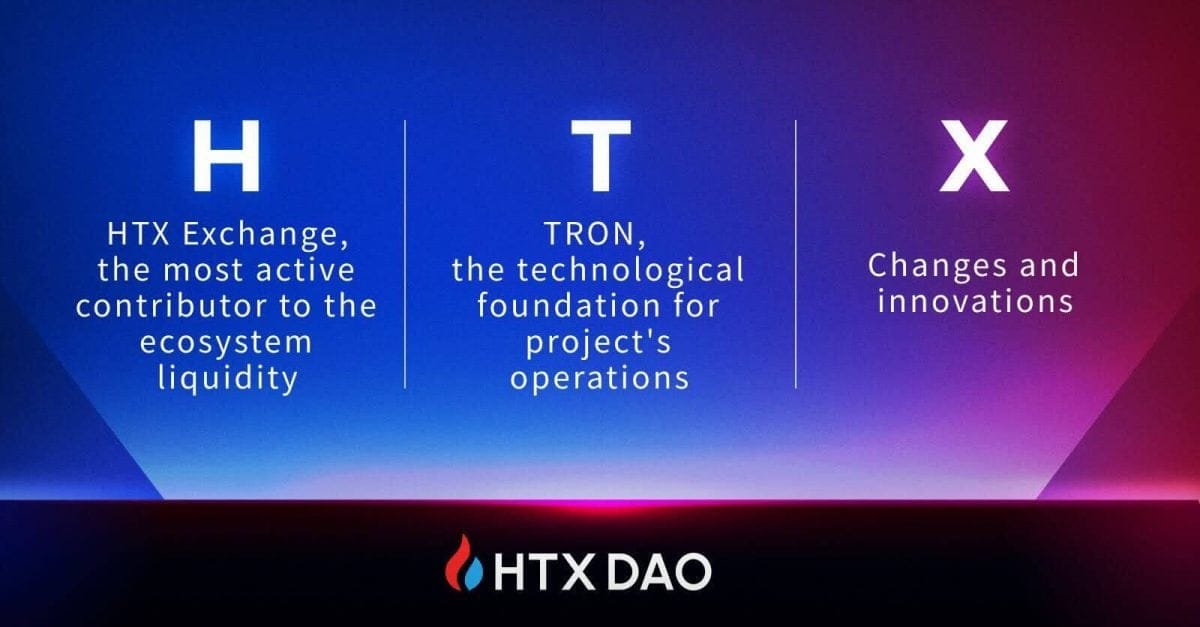 H

HTX Exchange, the most active contributor to the ecosystem liquidity

T

TRON, the technological foundation for project's operations

X

Changes and innovations

HTX DAO